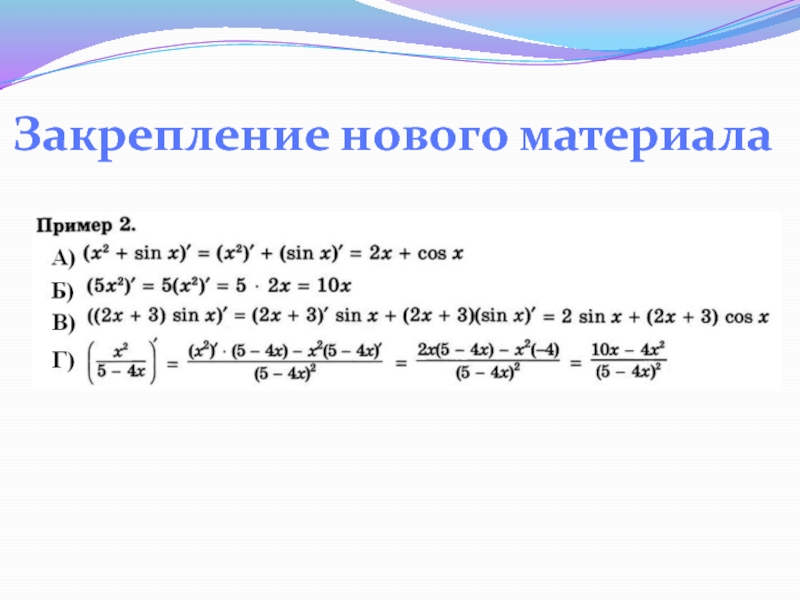 Закрепление нового материала

Пример 2.

А) $(x^2 + \sin x)' = (x^2)' + (\sin x)' = 2x + \cos x$

Б) $(5x^2)' = 5(x^2)' = 5 \cdot 2x = 10x$

В) $((2x + 3) \sin x)' = (2x + 3)' \sin x + (2x + 3)(\sin x)' = 2 \sin x + (2x + 3) \cos x$

Г) $\left(\frac{x^2}{5 - 4x}\right)' = \frac{(x^2)' \cdot (5 - 4x) - x^2(5 - 4x)'}{(5 - 4x)^2} = \frac{2x(5 - 4x) - x^2(-4)}{(5 - 4x)^2} = \frac{10x - 4x^2}{(5 - 4x)^2}$